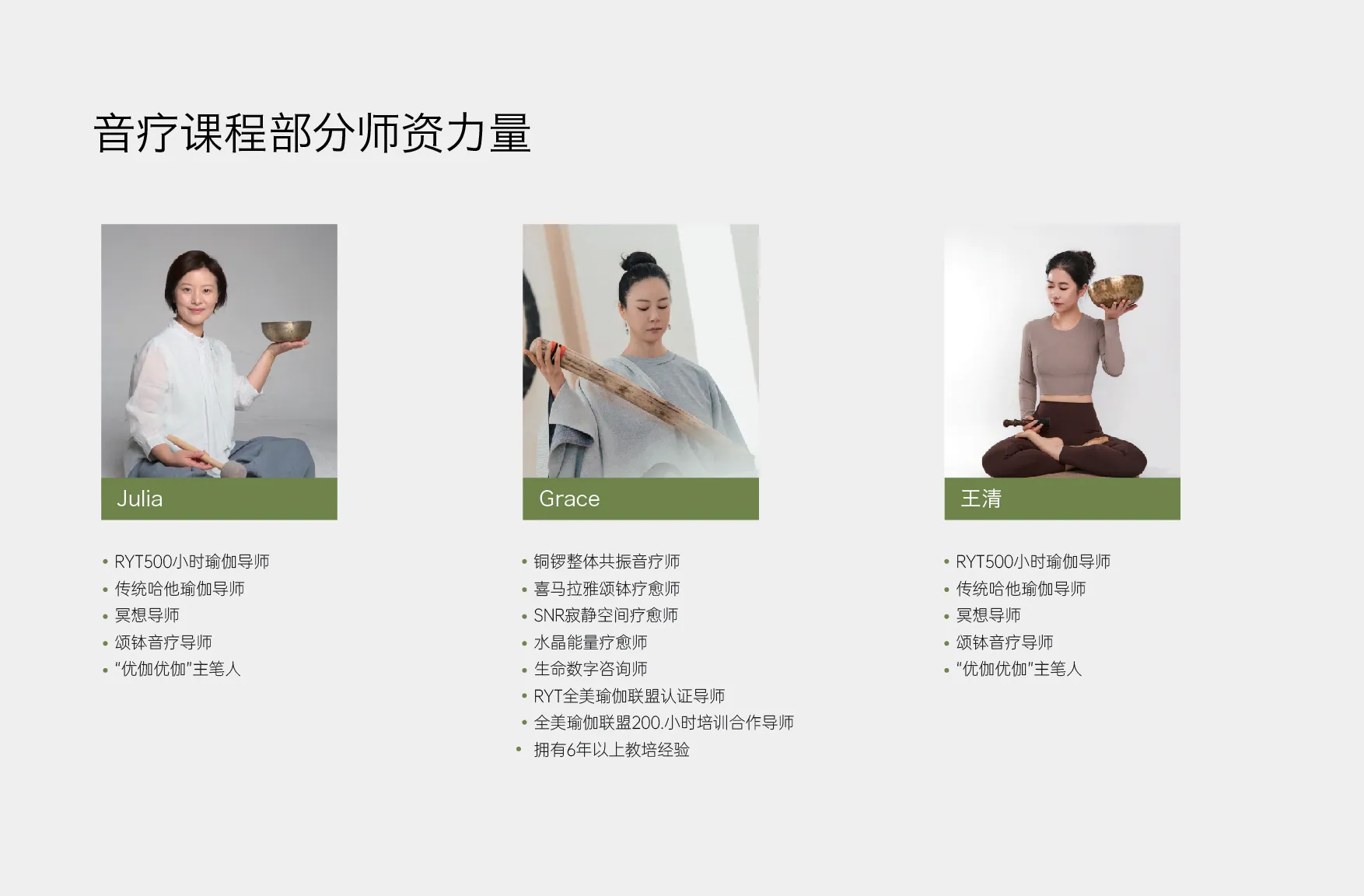 音疗课程部分师资力量

Julia

• RYT500小时瑜伽导师
• 传统哈他瑜伽导师
• 冥想导师
• 颂钵音疗导师
• “优伽优伽”主笔人

Grace

• 铜锣整体共振音疗师
• 喜马拉雅颂钵疗愈师
• SNR寂静空间疗愈师
• 水晶能量疗愈师
• 生命数字咨询师
• RYT全美瑜伽联盟认证导师
• 全美瑜伽联盟200.小时培训合作导师
• 拥有6年以上教培经验

王清

• RYT500小时瑜伽导师
• 传统哈他瑜伽导师
• 冥想导师
• 颂钵音疗导师
• “优伽优伽”主笔人